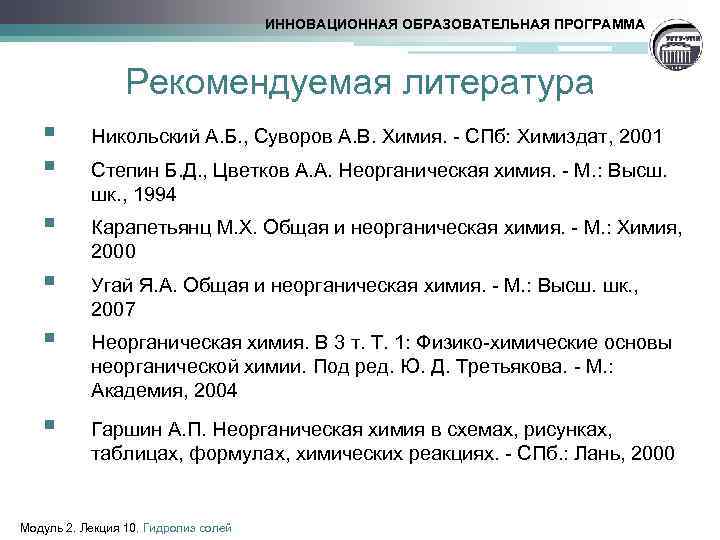 ИННОВАЦИОННАЯ ОБРАЗОВАТЕЛЬНАЯ ПРОГРАММА

Рекомендуемая литература

Никольский А.Б., Суворов А.В. Химия. - СПб: Химиздат, 2001

Степин Б.Д., Цветков А.А. Неорганическая химия. - М.: Высш. шк., 1994

Карапетьянц М.Х. Общая и неорганическая химия. - М.: Химия, 2000

Угай Я.А. Общая и неорганическая химия. - М.: Высш. шк., 2007

Неорганическая химия. В 3 т. Т. 1: Физико-химические основы неорганической химии. Под ред. Ю. Д. Третьякова. - М.: Академия, 2004

Гаршин А.П. Неорганическая химия в схемах, рисунках, таблицах, формулах, химических реакциях. - СПб.: Лань, 2000

Модуль 2. Лекция 10. Гидролиз солей